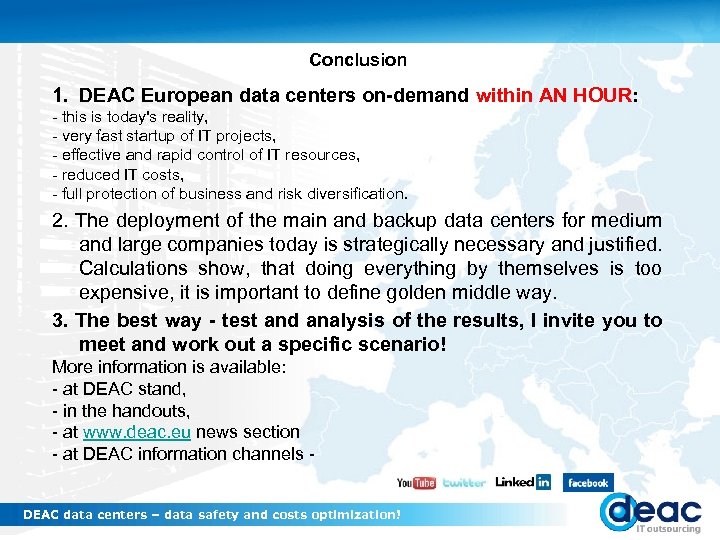 Conclusion

1. DEAC European data centers on-demand within AN HOUR:
- this is today's reality,
- very fast startup of IT projects,
- effective and rapid control of IT resources,
- reduced IT costs,
- full protection of business and risk diversification.

2. The deployment of the main and backup data centers for medium and large companies today is strategically necessary and justified. Calculations show, that doing everything by themselves is too expensive, it is important to define golden middle way.

3. The best way - test and analysis of the results, I invite you to meet and work out a specific scenario!

More information is available:
- at DEAC stand,
- in the handouts,
- at www.deac.eu news section
- at DEAC information channels -

YouTube twitter LinkedIn facebook

DEAC data centers – data safety and costs optimization!

deac IT outsourcing